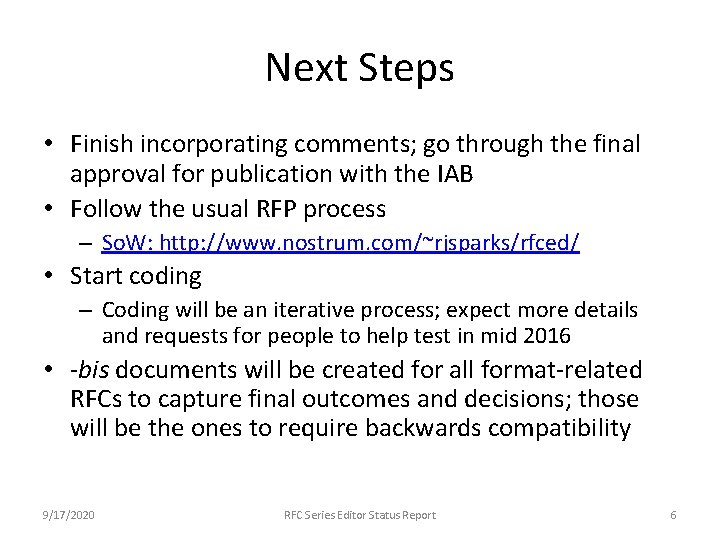 Next Steps

• Finish incorporating comments; go through the final approval for publication with the IAB
• Follow the usual RFP process
– SoW: http://www.nostrum.com/~rjsparks/rfced/
• Start coding
– Coding will be an iterative process; expect more details and requests for people to help test in mid 2016
• -bis documents will be created for all format-related RFCs to capture final outcomes and decisions; those will be the ones to require backwards compatibility

9/17/2020 RFC Series Editor Status Report 6